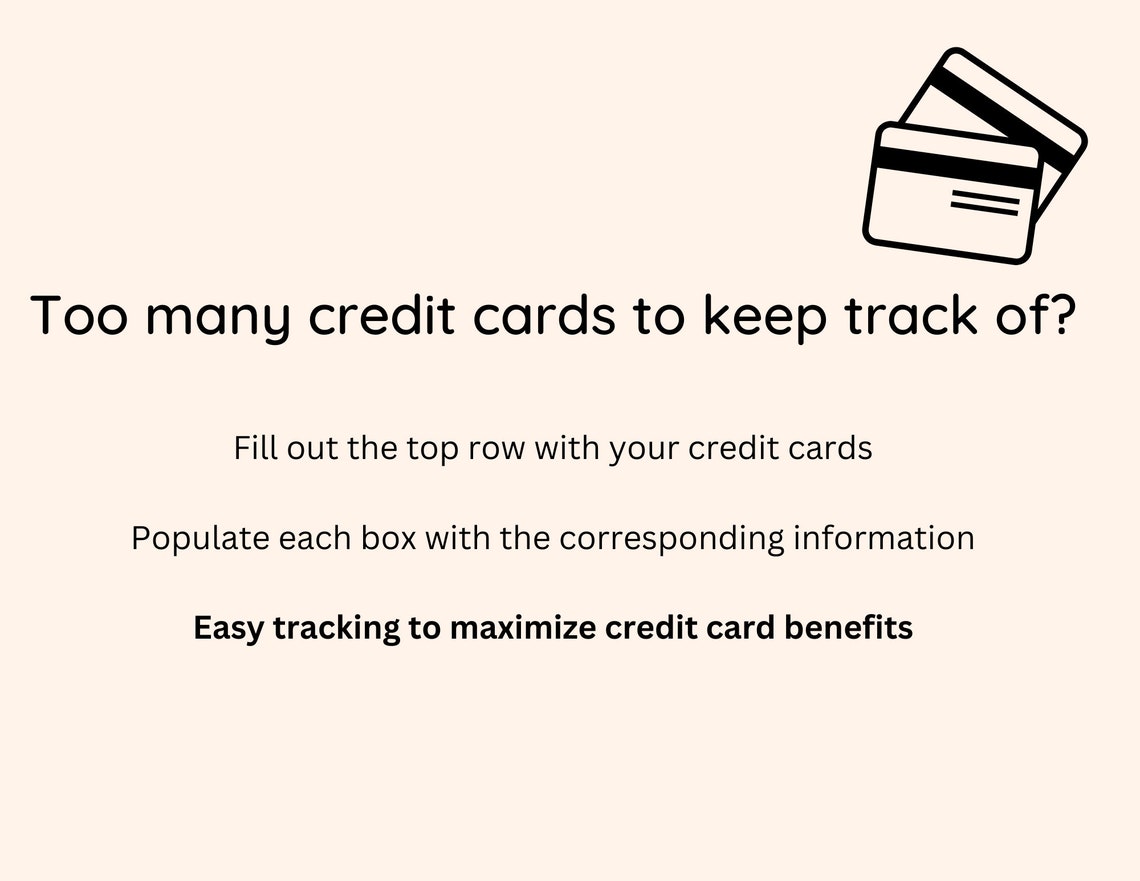 Too many credit cards to keep track of?

Fill out the top row with your credit cards

Populate each box with the corresponding information

Easy tracking to maximize credit card benefits